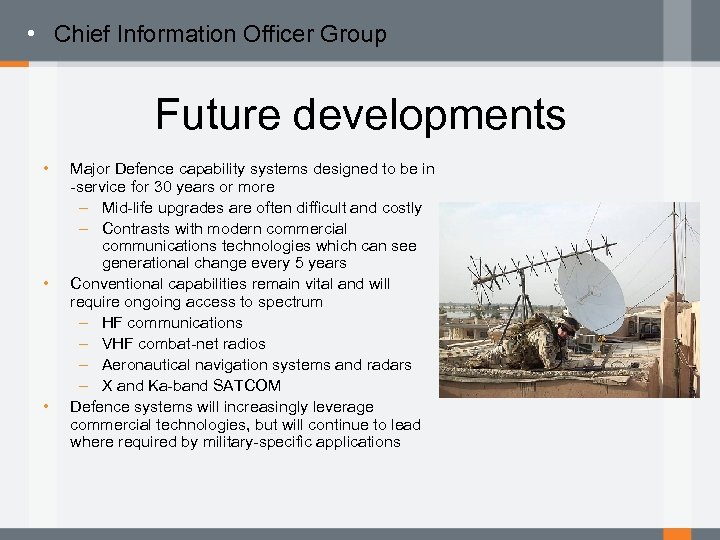 • Chief Information Officer Group

Future developments

• Major Defence capability systems designed to be in -service for 30 years or more
– Mid-life upgrades are often difficult and costly
– Contrasts with modern commercial communications technologies which can see generational change every 5 years
• Conventional capabilities remain vital and will require ongoing access to spectrum
– HF communications
– VHF combat-net radios
– Aeronautical navigation systems and radars
– X and Ka-band SATCOM
• Defence systems will increasingly leverage commercial technologies, but will continue to lead where required by military-specific applications